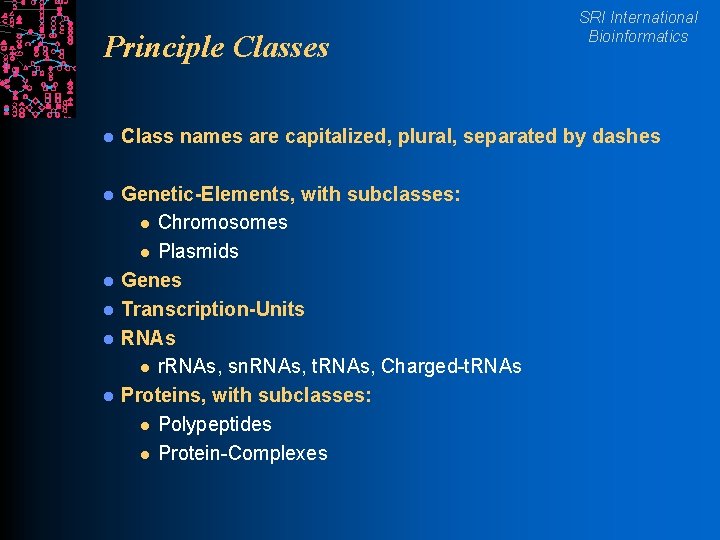 SRI International
Bioinformatics

Principle Classes

- Class names are capitalized, plural, separated by dashes

- Genetic-Elements, with subclasses:
  - Chromosomes
  - Plasmids
- Genes
- Transcription-Units
- RNAs
  - rRNAs, snRNAs, tRNAs, Charged-tRNAs
- Proteins, with subclasses:
  - Polypeptides
  - Protein-Complexes